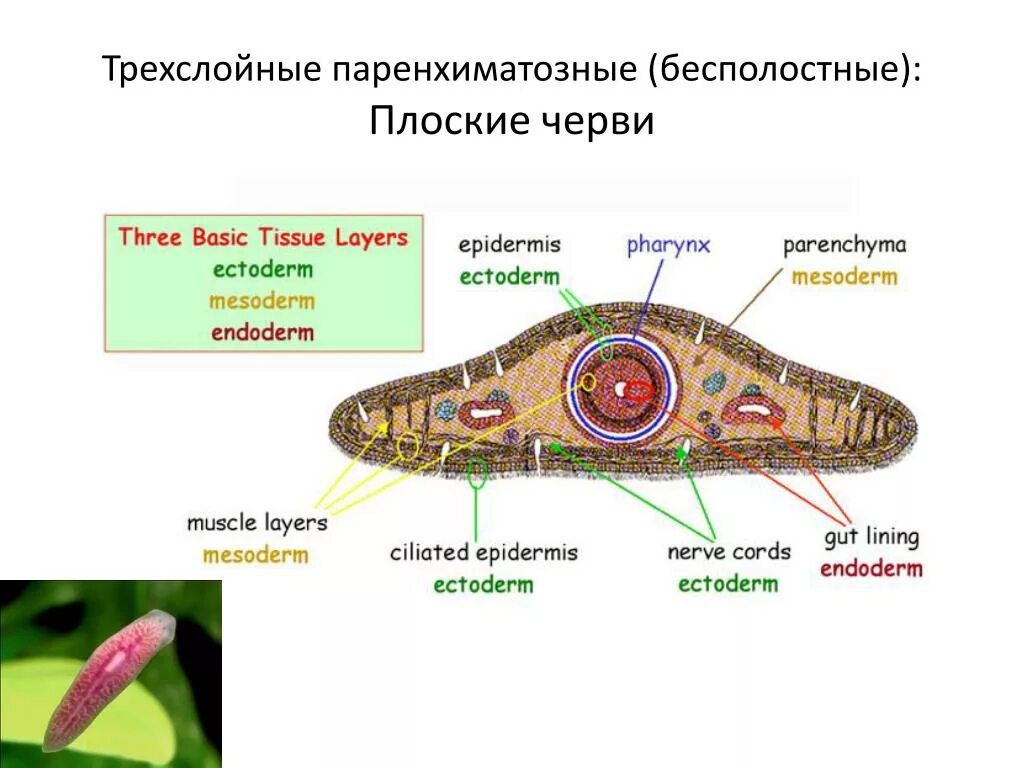 Трехслойные паренхиматозные (бесполостные):
Плоские черви

Three Basic Tissue Layers
ectoderm
mesoderm
endoderm

epidermis
ectoderm

pharynx

parenchyma
mesoderm

muscle layers
mesoderm

ciliated epidermis
ectoderm

nerve cords
ectoderm

gut lining
endoderm